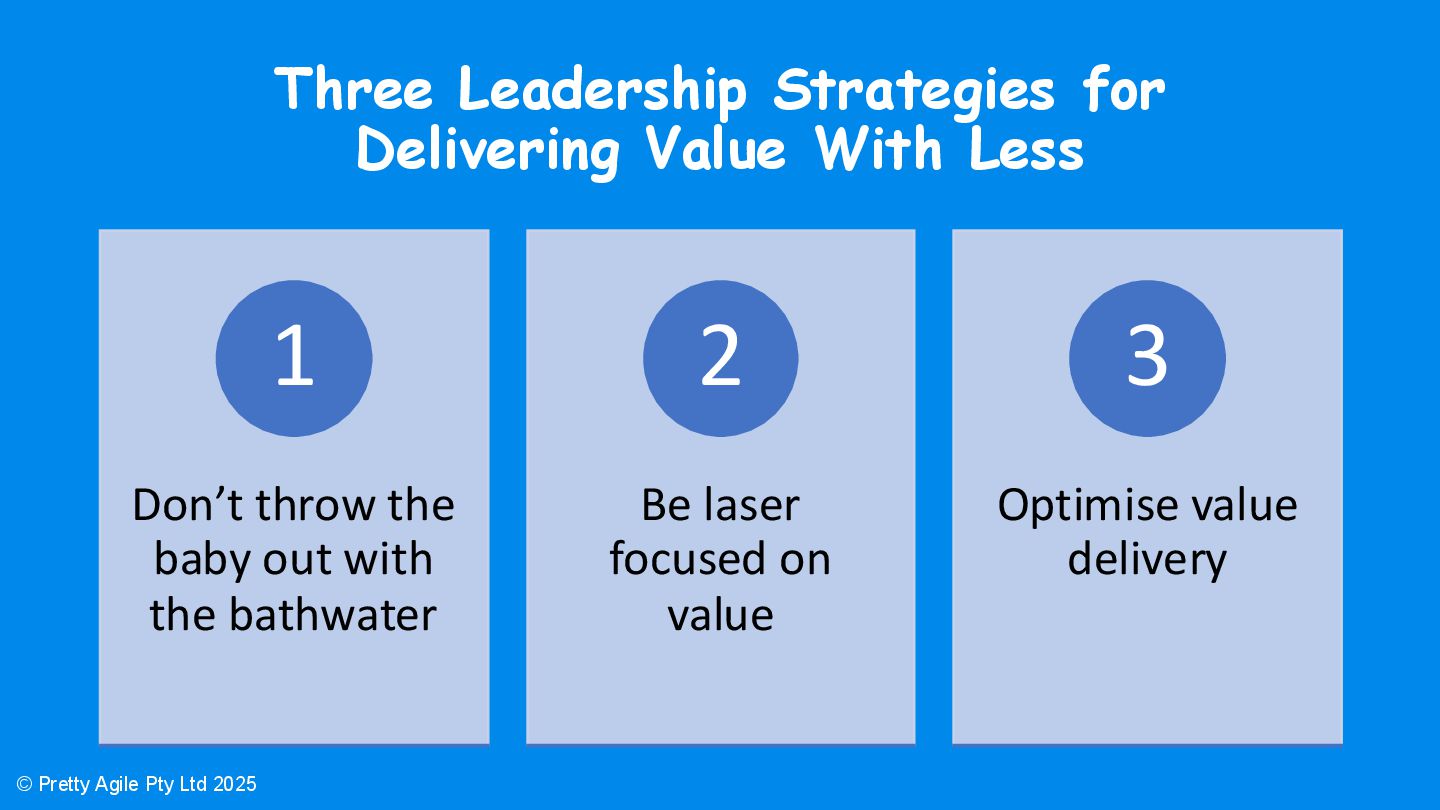 Three Leadership Strategies for Delivering Value With Less

1

Don’t throw the baby out with the bathwater

2

Be laser focused on value

3

Optimise value delivery

© Pretty Agile Pty Ltd 2025